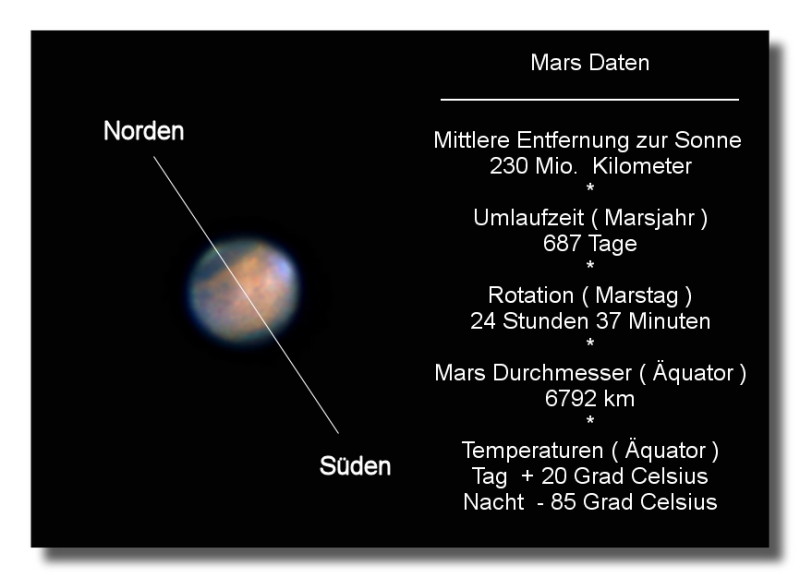 Norden

Süden

Mars Daten

Mittlere Entfernung zur Sonne
230 Mio. Kilometer
*
Umlaufzeit ( Marsjahr )
687 Tage
*
Rotation ( Marstag )
24 Stunden 37 Minuten
*
Mars Durchmesser ( Äquator )
6792 km
*
Temperaturen ( Äquator )
Tag + 20 Grad Celsius
Nacht - 85 Grad Celsius